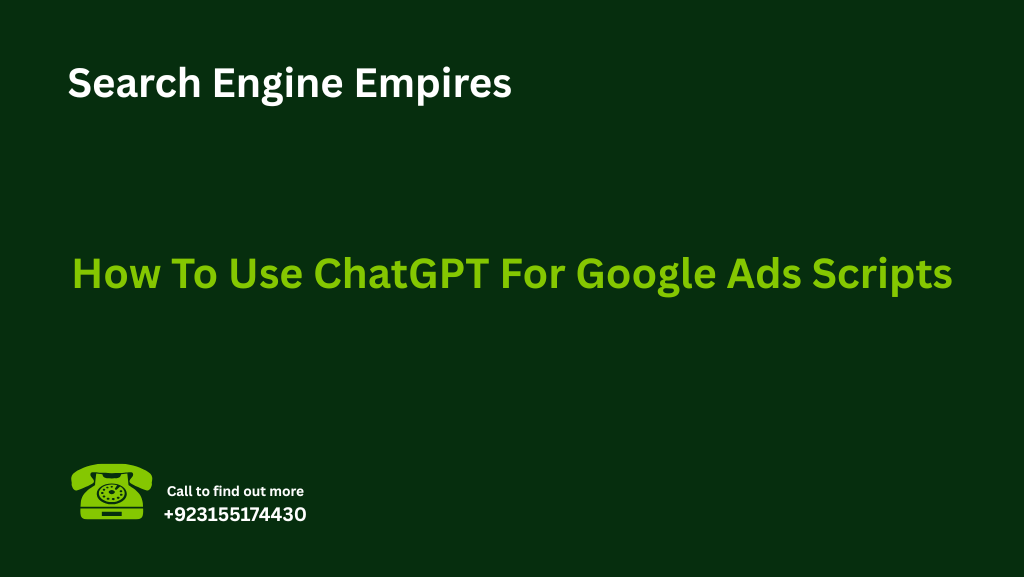 Search Engine Empires

How To Use ChatGPT For Google Ads Scripts

Call to find out more
+923155174430